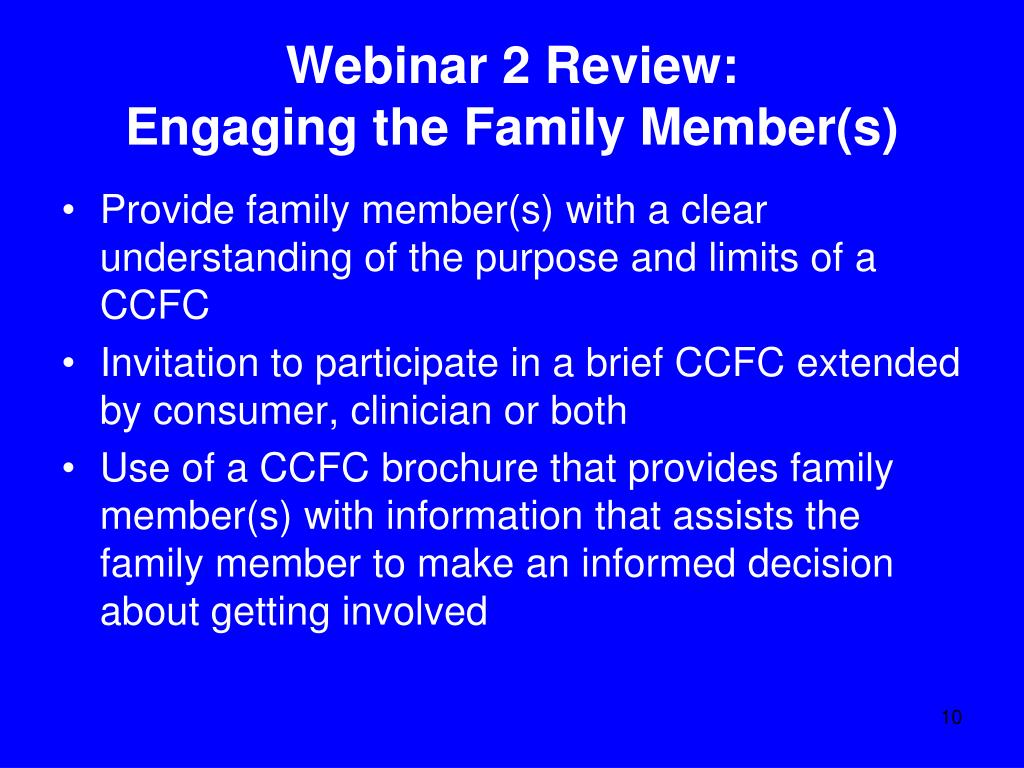 Webinar 2 Review:
Engaging the Family Member(s)

• Provide family member(s) with a clear understanding of the purpose and limits of a CCFC
• Invitation to participate in a brief CCFC extended by consumer, clinician or both
• Use of a CCFC brochure that provides family member(s) with information that assists the family member to make an informed decision about getting involved

10